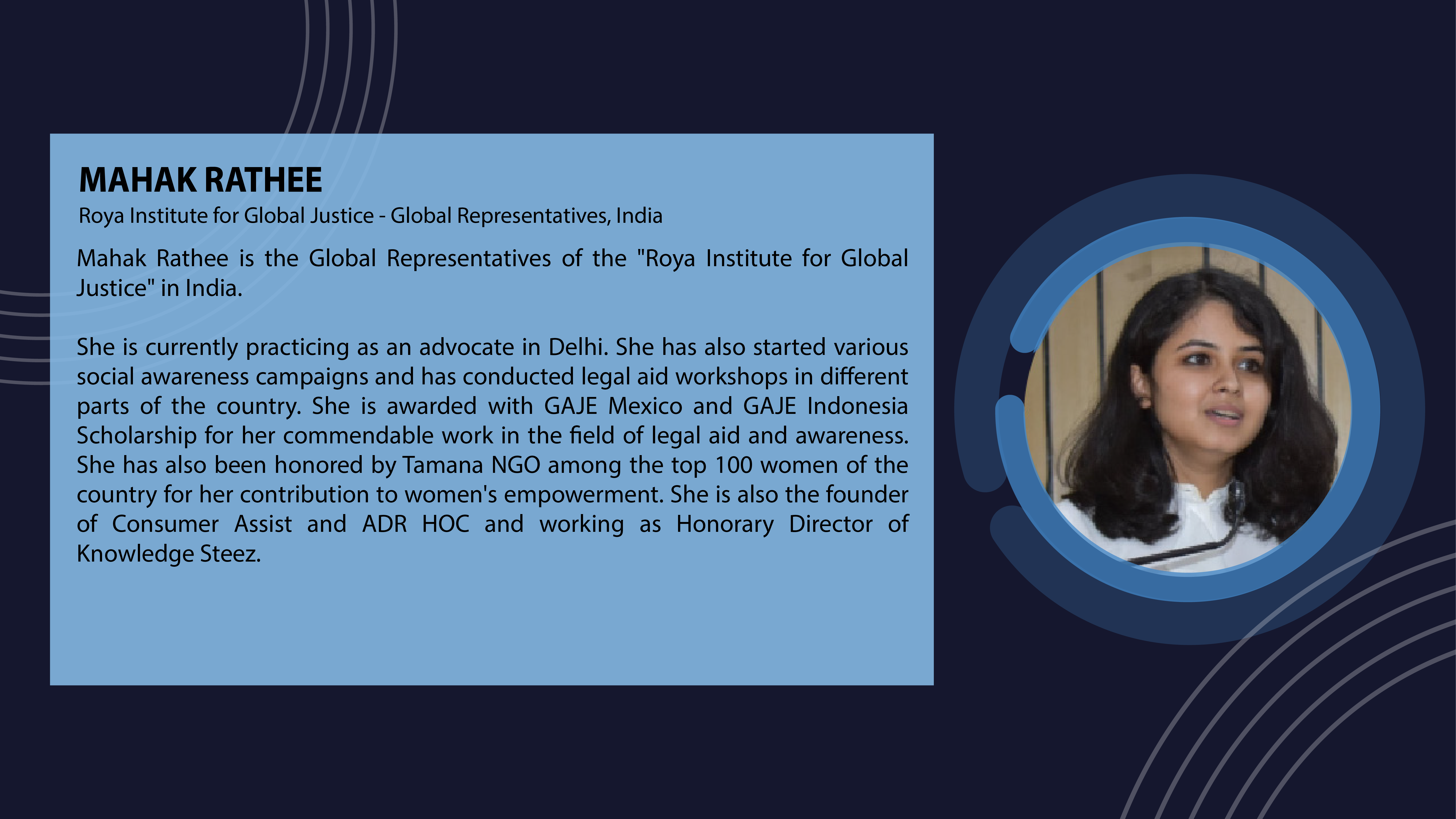 MAHAK RATHEE

Roya Institute for Global Justice - Global Representatives, India

Mahak Rathee is the Global Representatives of the "Roya Institute for Global Justice" in India.

She is currently practicing as an advocate in Delhi. She has also started various social awareness campaigns and has conducted legal aid workshops in different parts of the country. She is awarded with GAJE Mexico and GAJE Indonesia Scholarship for her commendable work in the field of legal aid and awareness. She has also been honored by Tamana NGO among the top 100 women of the country for her contribution to women's empowerment. She is also the founder of Consumer Assist and ADR HOC and working as Honorary Director of Knowledge Steez.